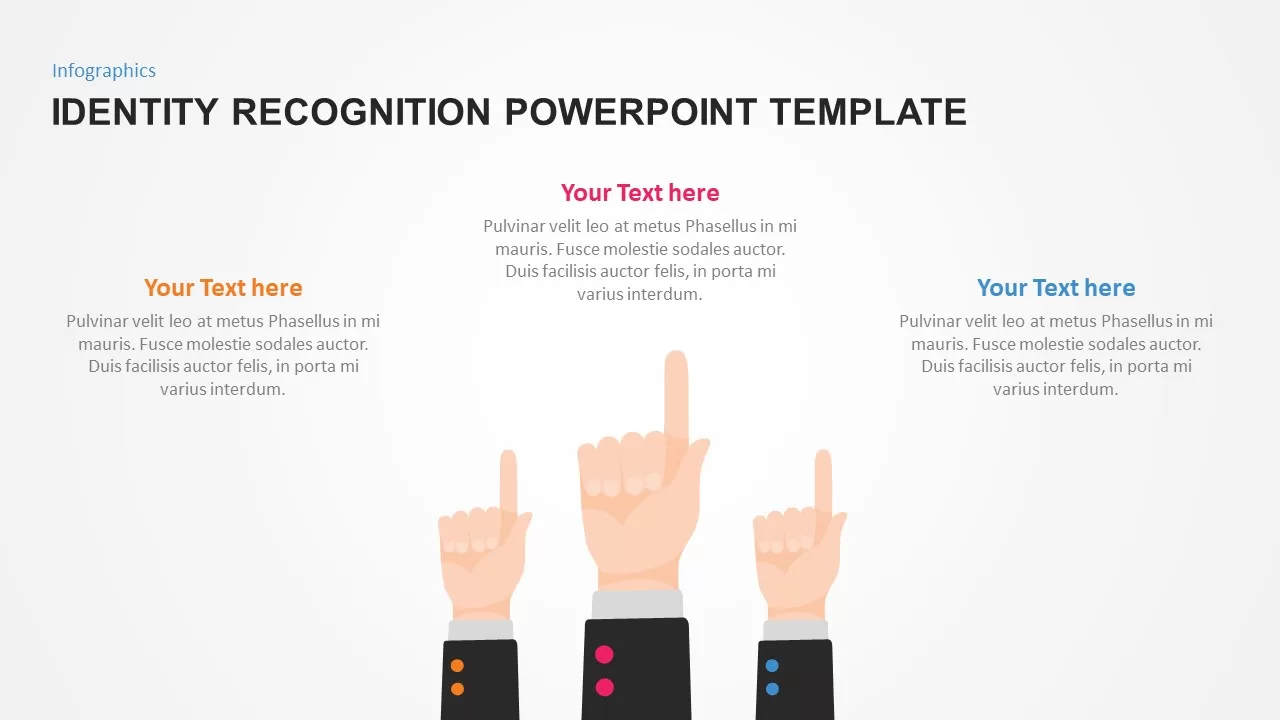 Infographics

IDENTITY RECOGNITION POWERPOINT TEMPLATE

Your Text here

Pulvinar velit leo at metus Phasellus in mi mauris. Fusce molestie sodales auctor. Duis facilisis auctor felis, in porta mi varius interdum.

Your Text here

Pulvinar velit leo at metus Phasellus in mi mauris. Fusce molestie sodales auctor. Duis facilisis auctor felis, in porta mi varius interdum.

Your Text here

Pulvinar velit leo at metus Phasellus in mi mauris. Fusce molestie sodales auctor. Duis facilisis auctor felis, in porta mi varius interdum.